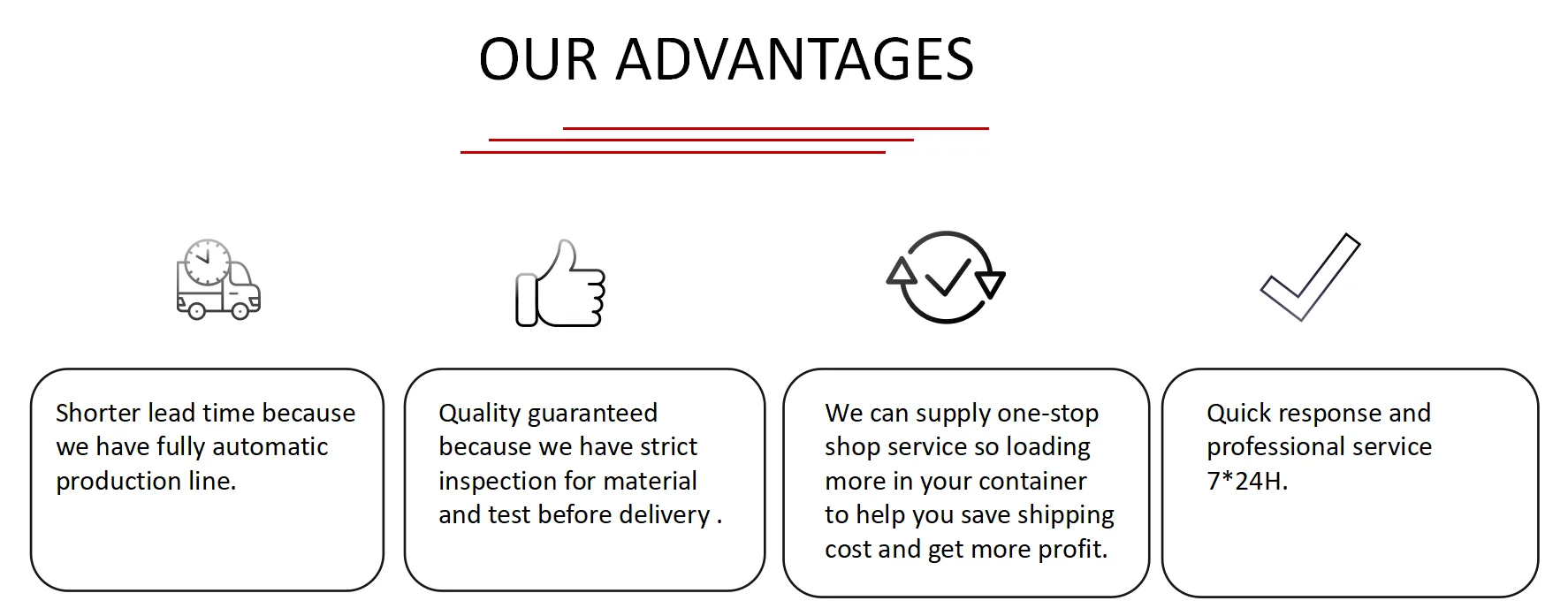 OUR ADVANTAGES

Shorter lead time because we have fully automatic production line.

Quality guaranteed because we have strict inspection for material and test before delivery .

We can supply one-stop shop service so loading more in your container to help you save shipping cost and get more profit.

Quick response and professional service 7*24H.